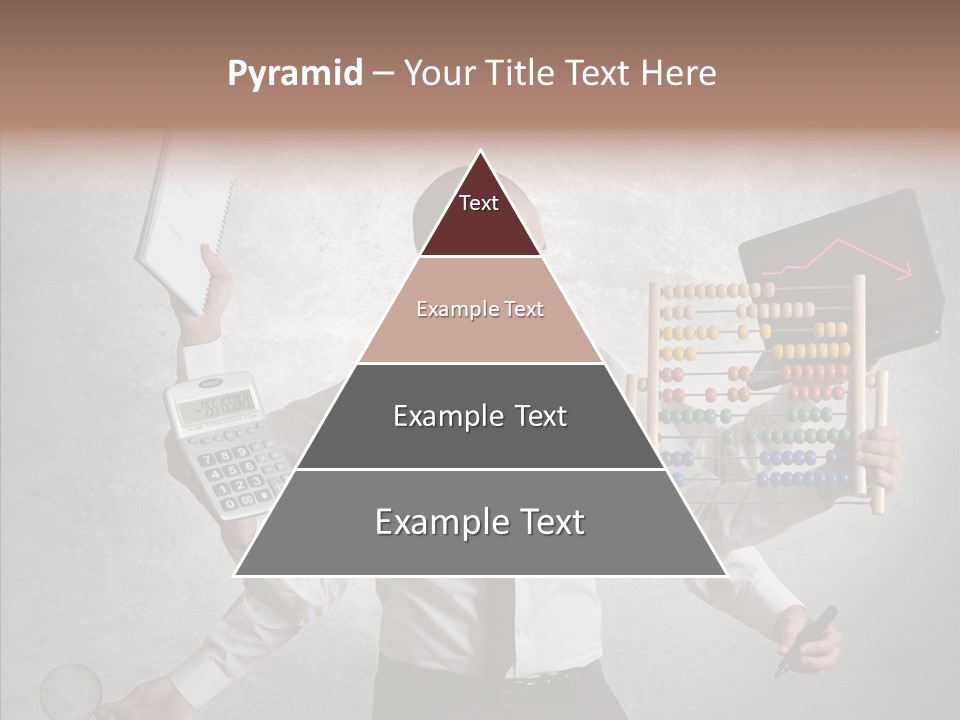 Pyramid – Your Title Text Here

Text

Example Text

Example Text

Example Text